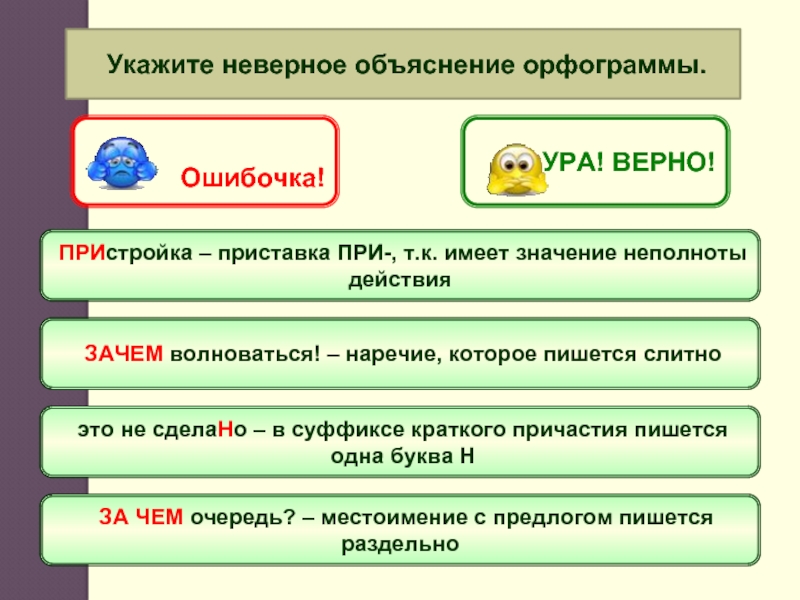 Укажите неверное объяснение орфограммы.

Ошибочка!

УРА! ВЕРНО!

ПРИстройка – приставка ПРИ-, т.к. имеет значение неполноты действия

ЗАЧЕМ волноваться! – наречие, которое пишется слитно

это не сделаНо – в суффиксе краткого причастия пишется одна буква Н

ЗА ЧЕМ очередь? – местоимение с предлогом пишется раздельно